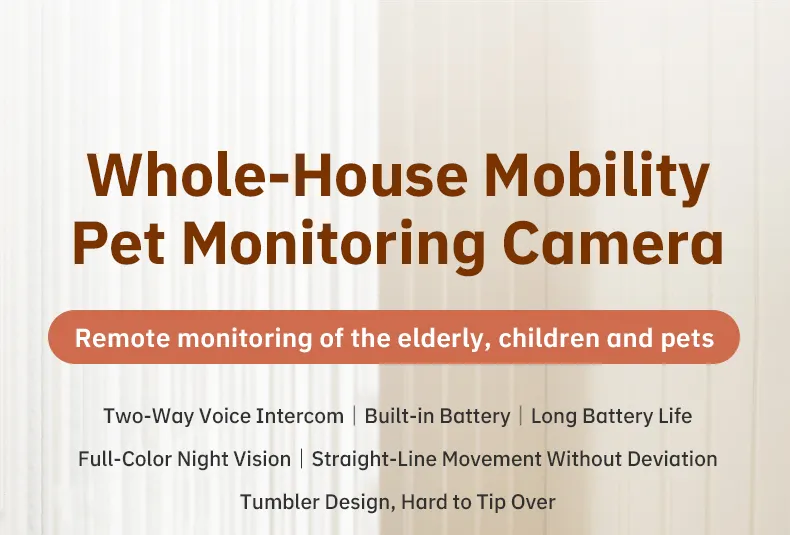 Whole-House Mobility
Pet Monitoring Camera

Remote monitoring of the elderly, children and pets

Two-Way Voice Intercom | Built-in Battery | Long Battery Life

Full-Color Night Vision | Straight-Line Movement Without Deviation

Tumbler Design, Hard to Tip Over